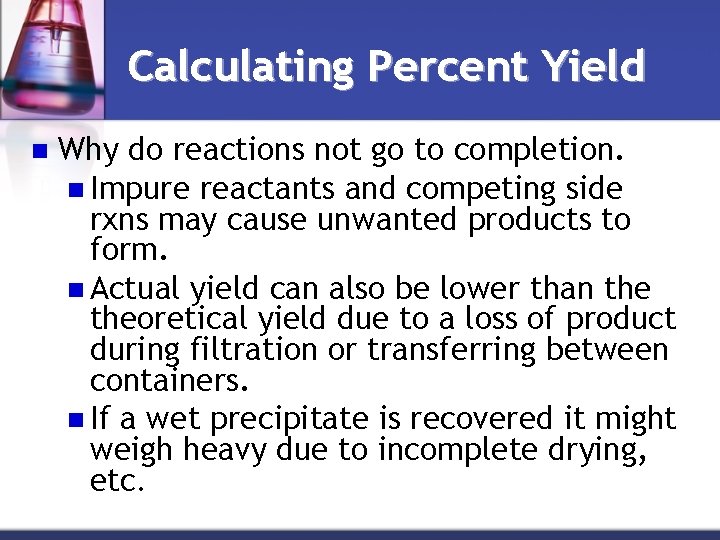 Calculating Percent Yield

Why do reactions not go to completion.

Impure reactants and competing side rxns may cause unwanted products to form.

Actual yield can also be lower than the theoretical yield due to a loss of product during filtration or transferring between containers.

If a wet precipitate is recovered it might weigh heavy due to incomplete drying, etc.